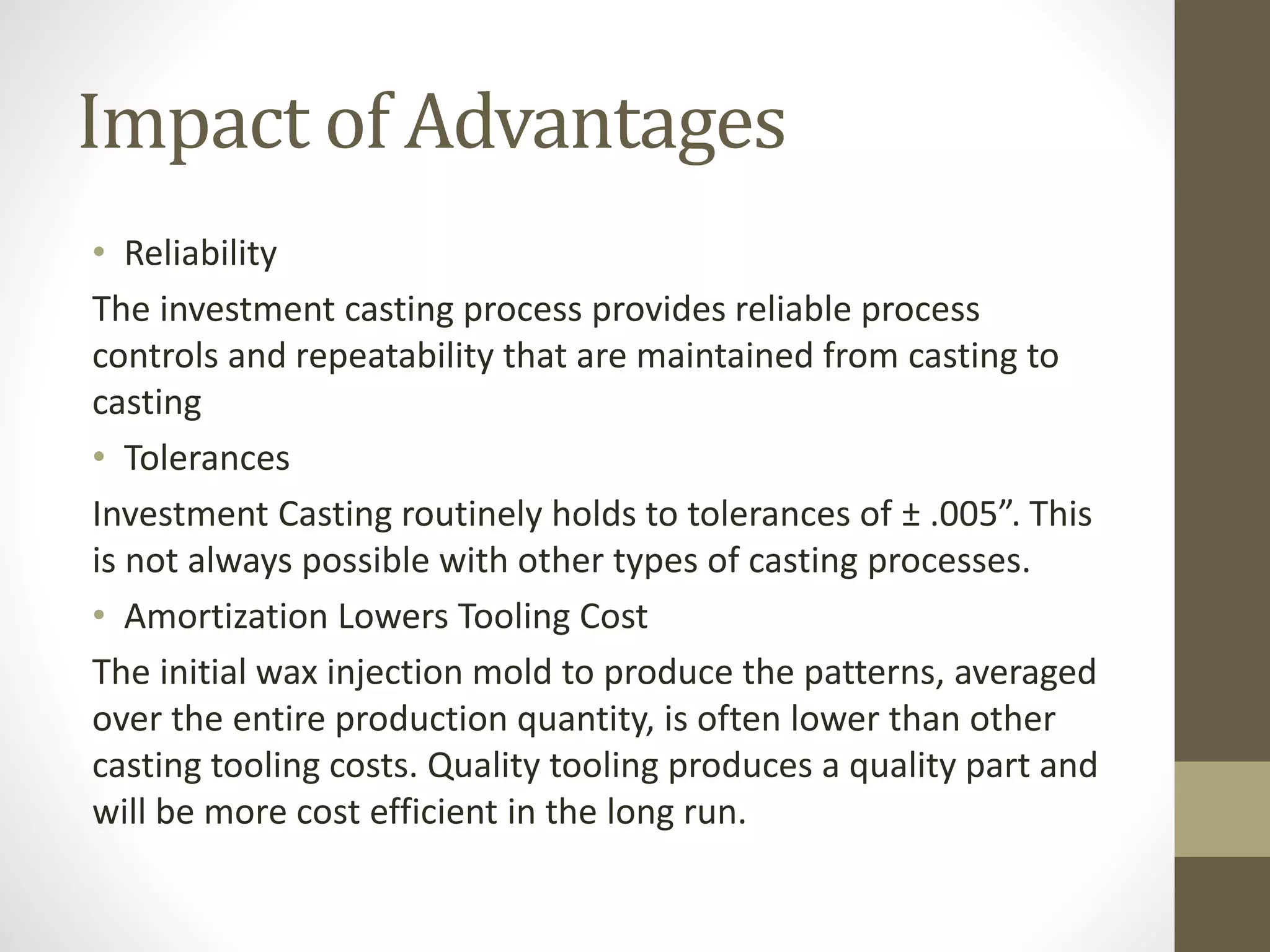 Impact of Advantages

• Reliability

The investment casting process provides reliable process controls and repeatability that are maintained from casting to casting

• Tolerances

Investment Casting routinely holds to tolerances of ± .005”. This is not always possible with other types of casting processes.

• Amortization Lowers Tooling Cost

The initial wax injection mold to produce the patterns, averaged over the entire production quantity, is often lower than other casting tooling costs. Quality tooling produces a quality part and will be more cost efficient in the long run.